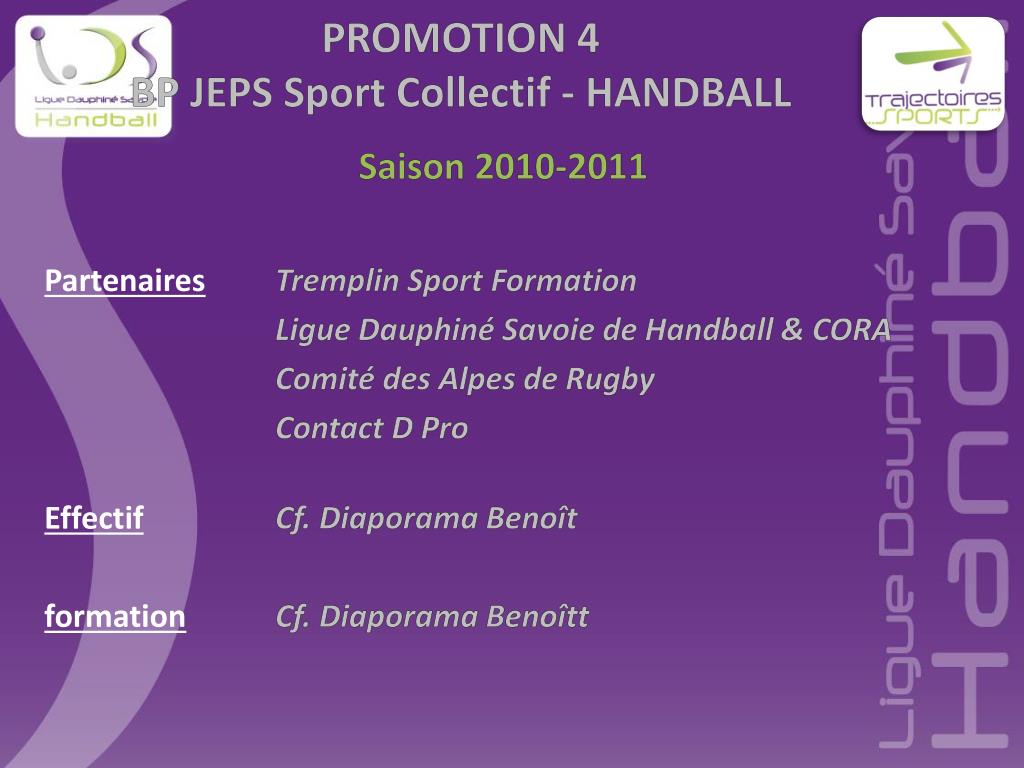 Ligue Dauphiné Savoie Handball

PROMOTION 4
BP JEPS Sport Collectif - HANDBALL

Trajectoires SPORTS

Saison 2010-2011

Partenaires Tremplin Sport Formation
Ligue Dauphiné Savoie de Handball & CORA
Comité des Alpes de Rugby
Contact D Pro

Effectif Cf. Diaporama Benoît

formation Cf. Diaporama Benoîtt

Ligue Dauphiné Savoie Handball